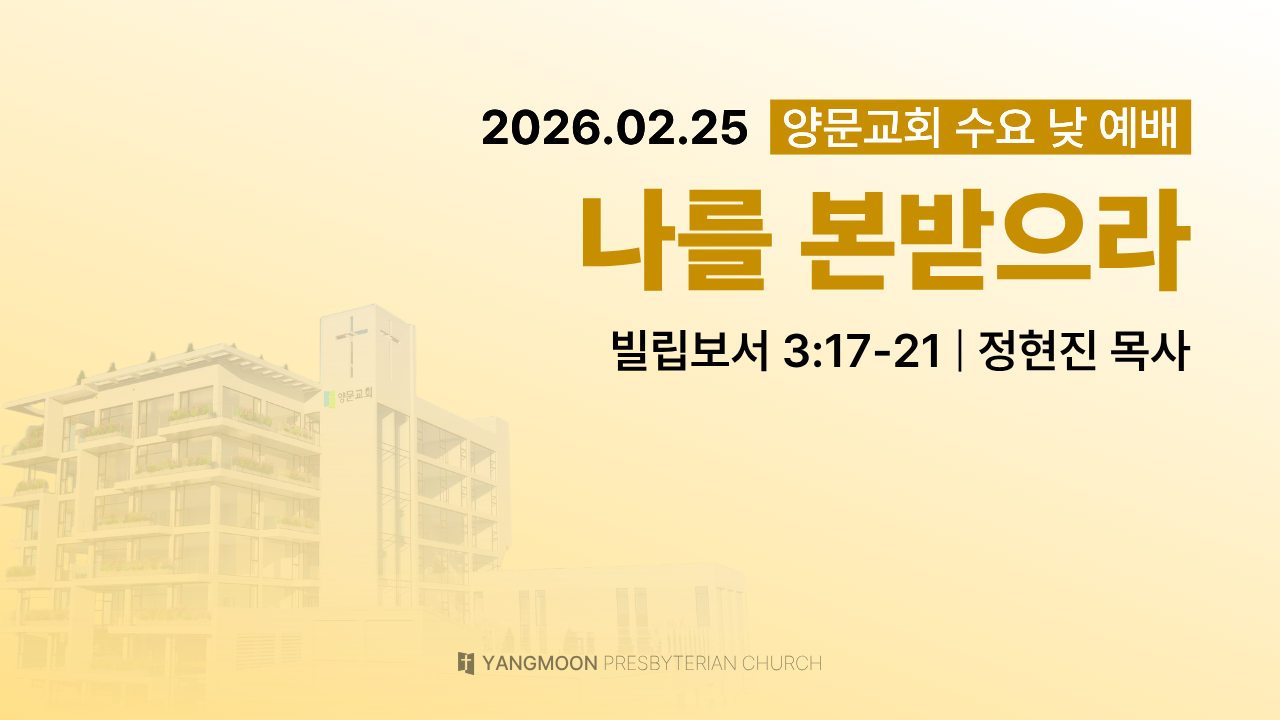 2026.02.25 양문교회 수요 낮 예배

나를 본받으라

빌립보서 3:17-21 | 정현진 목사

양문교회

YANGMOON PRESBYTERIAN CHURCH